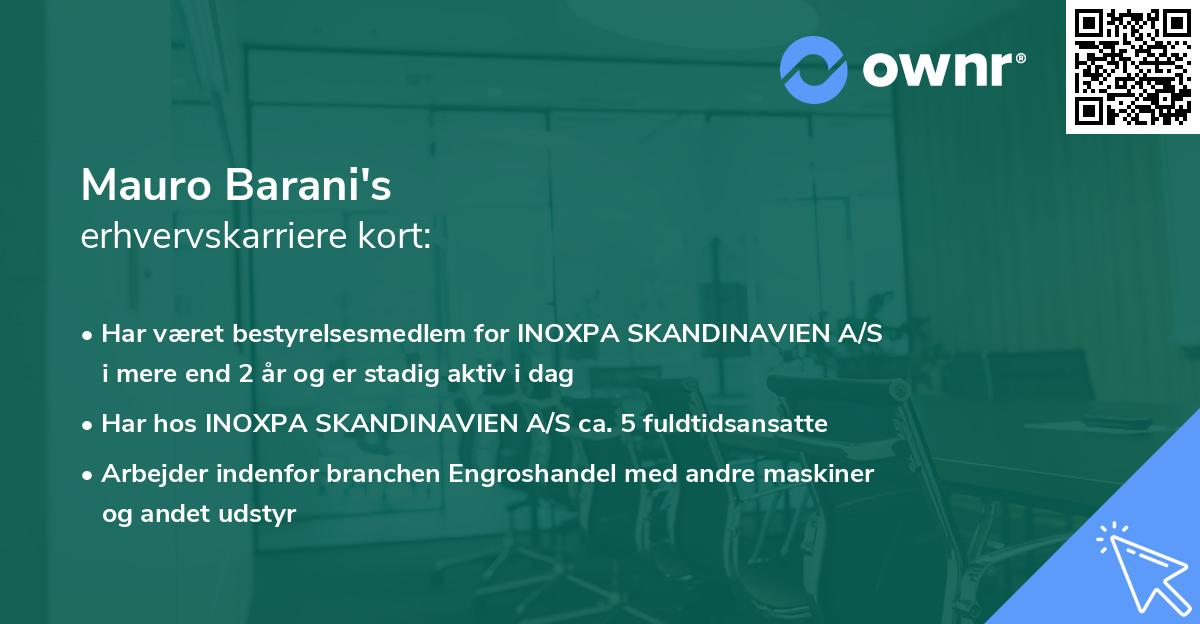 ownr®

Mauro Barani's
erhvervskarriere kort:

• Har været bestyrelsesmedlem for INOXPA SKANDINAVIEN A/S i mere end 2 år og er stadig aktiv i dag

• Har hos INOXPA SKANDINAVIEN A/S ca. 5 fuldtidsansatte

• Arbejder indenfor branchen Engroshandel med andre maskiner og andet udstyr